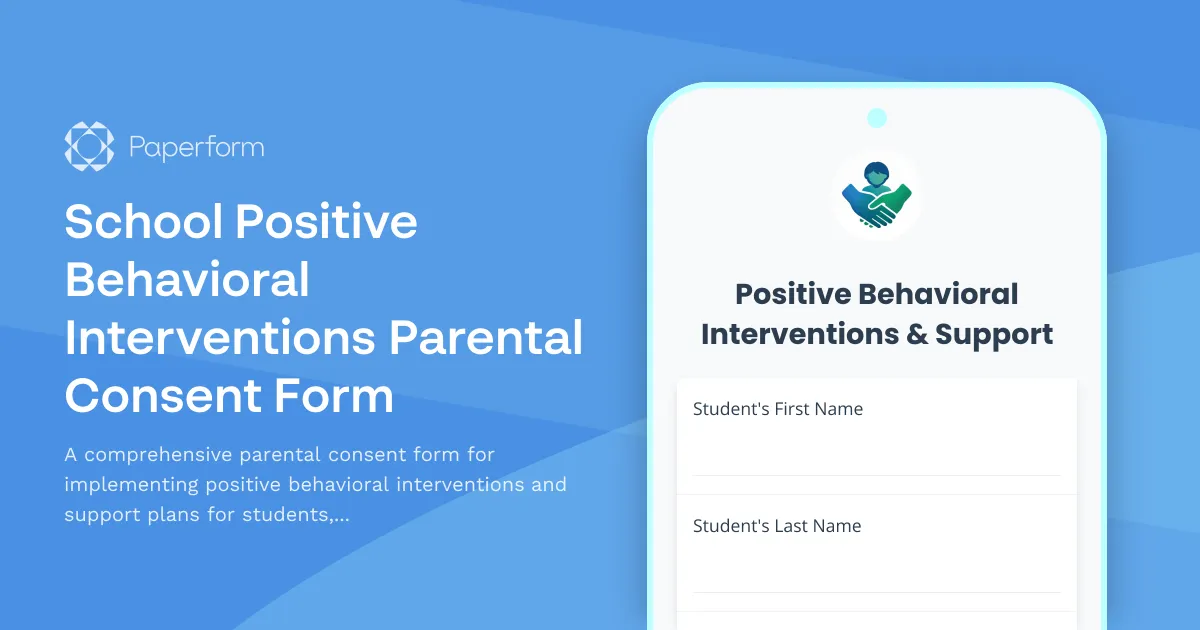 Paperform

School Positive Behavioral Interventions Parental Consent Form

A comprehensive parental consent form for implementing positive behavioral interventions and support plans for students,...

Positive Behavioral Interventions & Support

Student's First Name

Student's Last Name